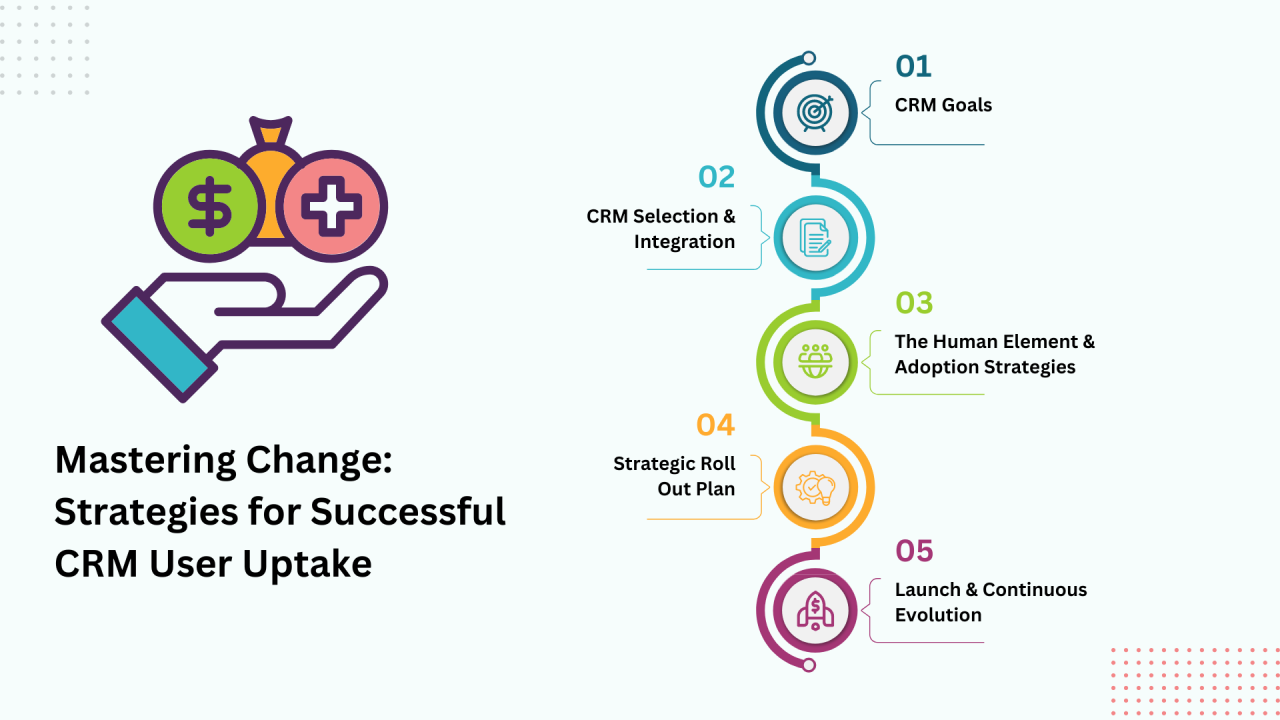 Mastering Change: Strategies for Successful CRM User Uptake

01
CRM Goals

02
CRM Selection & Integration

03
The Human Element & Adoption Strategies

04
Strategic Roll Out Plan

05
Launch & Continuous Evolution